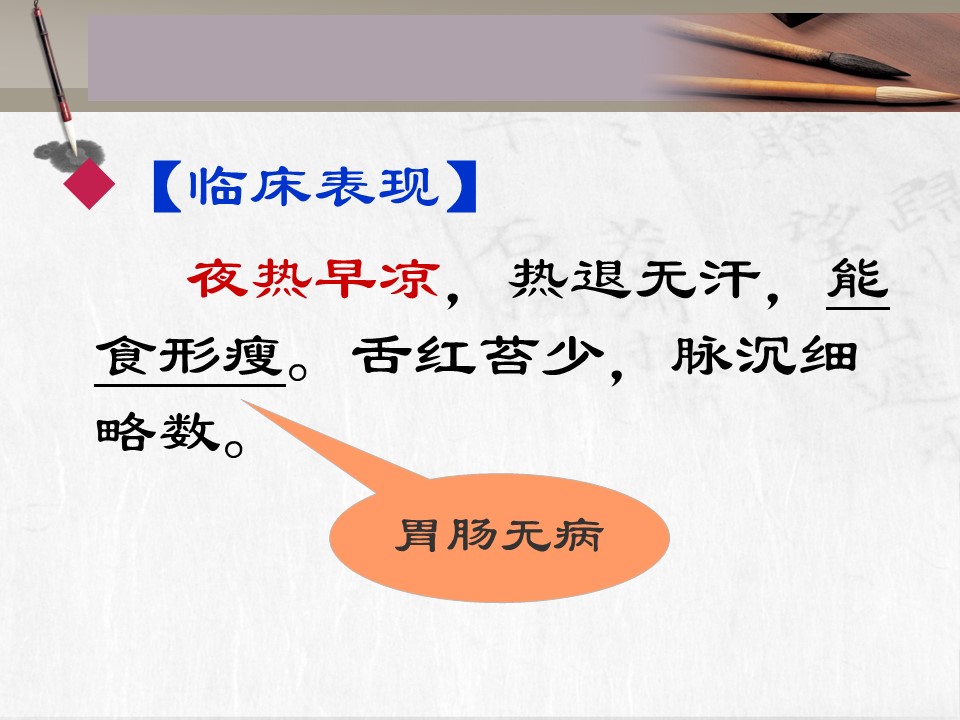 【临床表现】

夜热早凉，热退无汗，能食形瘦。舌红苔少，脉沉细略数。

胃肠无病